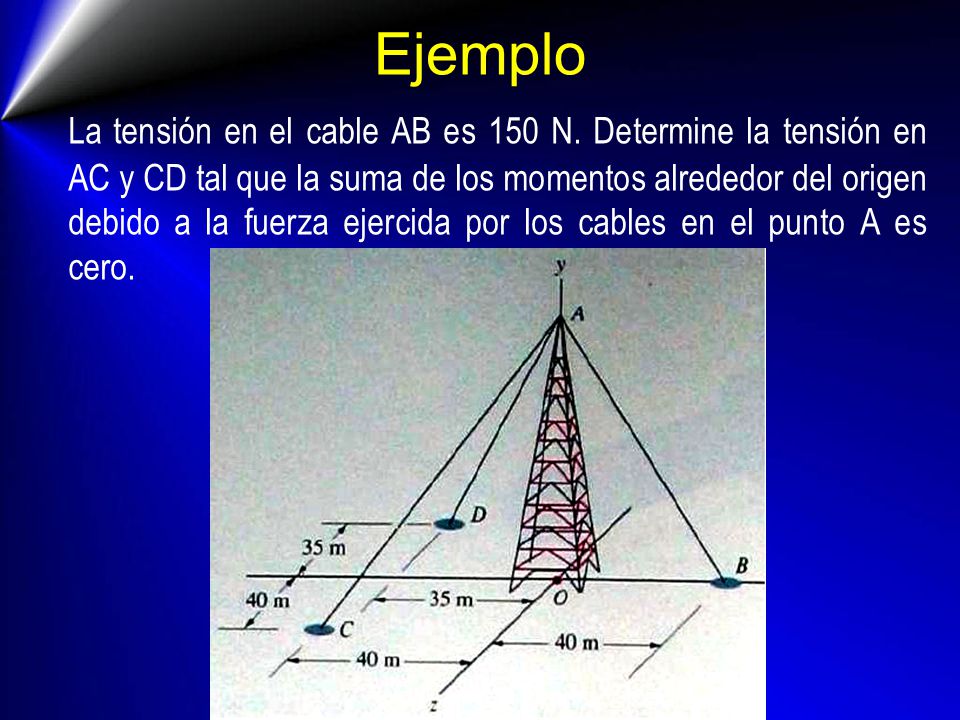 Ejemplo

La tensión en el cable AB es 150 N. Determine la tensión en AC y CD tal que la suma de los momentos alrededor del origen debido a la fuerza ejercida por los cables en el punto A es cero.

y
A
D
35 m
B
40 m
35 m
O
C
40 m
40 m
z